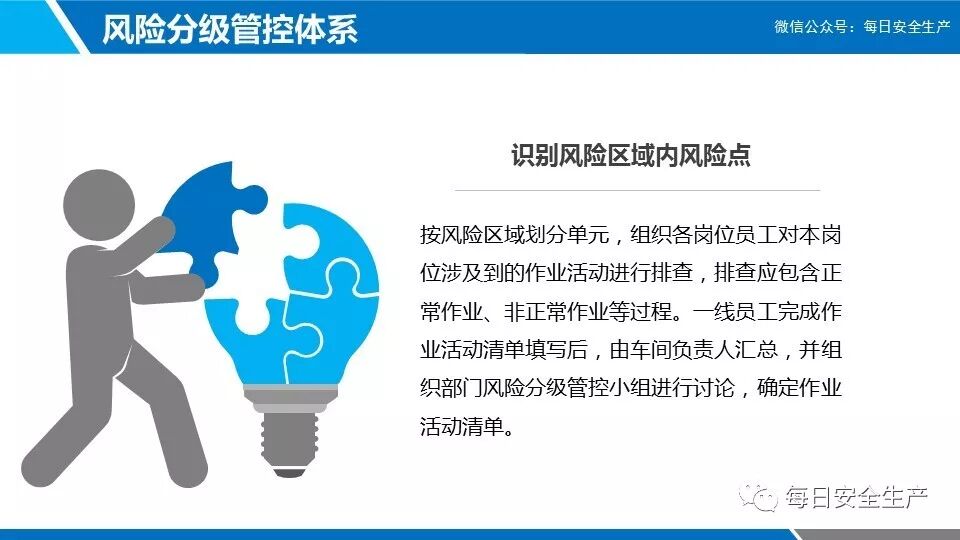 风险分级管控体系

微信公众号：每日安全生产

识别风险区域内风险点

按风险区域划分单元，组织各岗位员工对本岗位涉及到的作业活动进行排查，排查应包含正常作业、非正常作业等过程。一线员工完成作业活动清单填写后，由车间负责人汇总，并组织部门风险分级管控小组进行讨论，确定作业活动清单。

每日安全生产